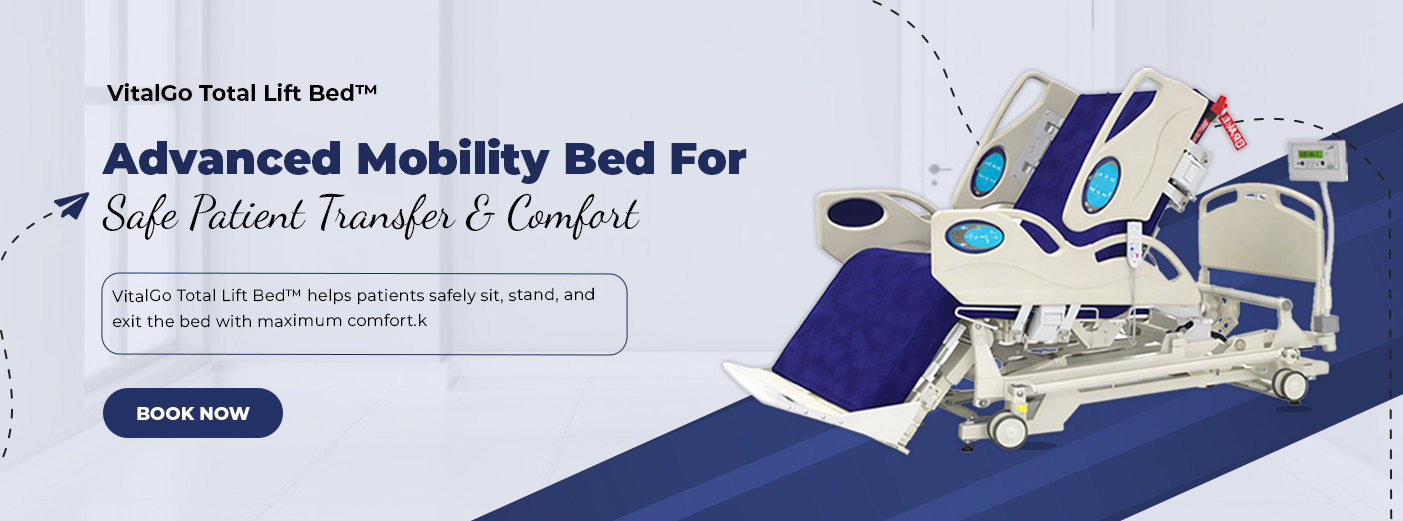 VitalGo Total Lift Bed™

Advanced Mobility Bed For
Safe Patient Transfer & Comfort

VitalGo Total Lift Bed™ helps patients safely sit, stand, and exit the bed with maximum comfort.k

BOOK NOW